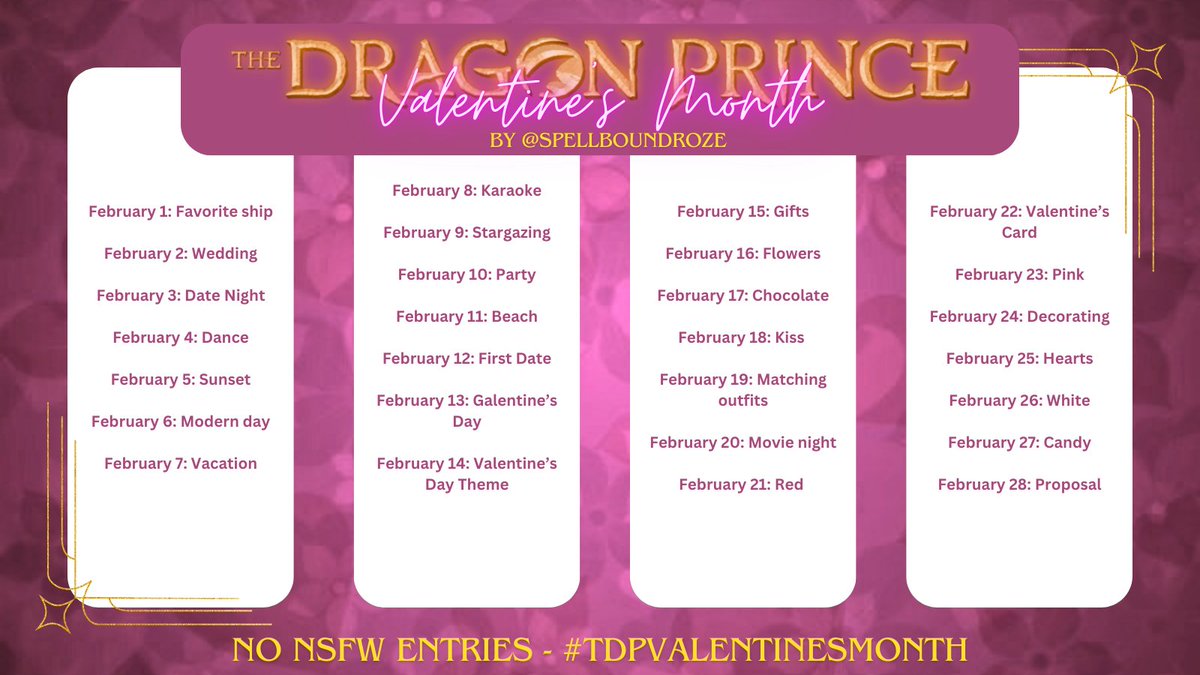 THE DRAGON PRINCE
Valentine's Month
BY @SPELLBOUNDROZE

February 1: Favorite ship

February 2: Wedding

February 3: Date Night

February 4: Dance

February 5: Sunset

February 6: Modern day

February 7: Vacation

February 8: Karaoke

February 9: Stargazing

February 10: Party

February 11: Beach

February 12: First Date

February 13: Galentine's Day

February 14: Valentine's Day Theme

February 15: Gifts

February 16: Flowers

February 17: Chocolate

February 18: Kiss

February 19: Matching outfits

February 20: Movie night

February 21: Red

February 22: Valentine's Card

February 23: Pink

February 24: Decorating

February 25: Hearts

February 26: White

February 27: Candy

February 28: Proposal

NO NSFW ENTRIES - #TDPVALENTINESMONTH